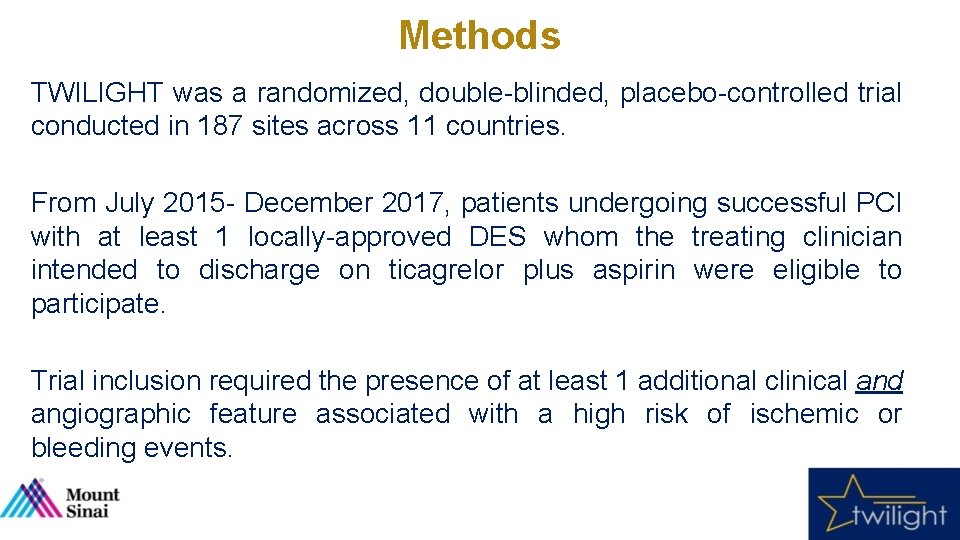 Methods

TWILIGHT was a randomized, double-blinded, placebo-controlled trial conducted in 187 sites across 11 countries.

From July 2015- December 2017, patients undergoing successful PCI with at least 1 locally-approved DES whom the treating clinician intended to discharge on ticagrelor plus aspirin were eligible to participate.

Trial inclusion required the presence of at least 1 additional clinical and angiographic feature associated with a high risk of ischemic or bleeding events.

Mount Sinai

twilight